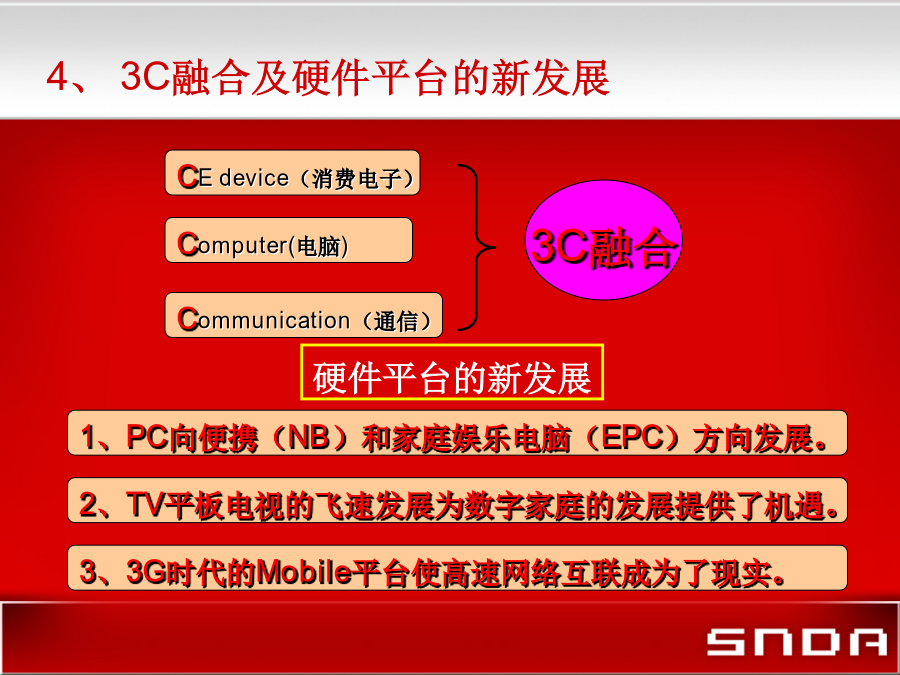 4、 3C融合及硬件平台的新发展

CE device（消费电子）

Computer(电脑)

Communication（通信）

3C融合

硬件平台的新发展

1、PC向便携（NB）和家庭娱乐电脑（EPC）方向发展。

2、TV平板电视的飞速发展为数字家庭的发展提供了机遇。

3、3G时代的Mobile平台使高速网络互联成为了现实。

SNDA